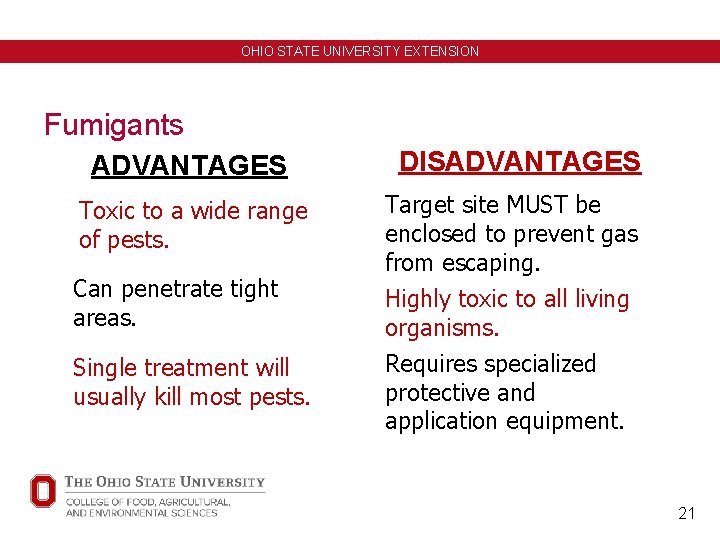 OHIO STATE UNIVERSITY EXTENSION

Fumigants

ADVANTAGES

Toxic to a wide range of pests.

Can penetrate tight areas.

Single treatment will usually kill most pests.

DISADVANTAGES

Target site MUST be enclosed to prevent gas from escaping.

Highly toxic to all living organisms.

Requires specialized protective and application equipment.

THE OHIO STATE UNIVERSITY

COLLEGE OF FOOD, AGRICULTURAL, AND ENVIRONMENTAL SCIENCES

21